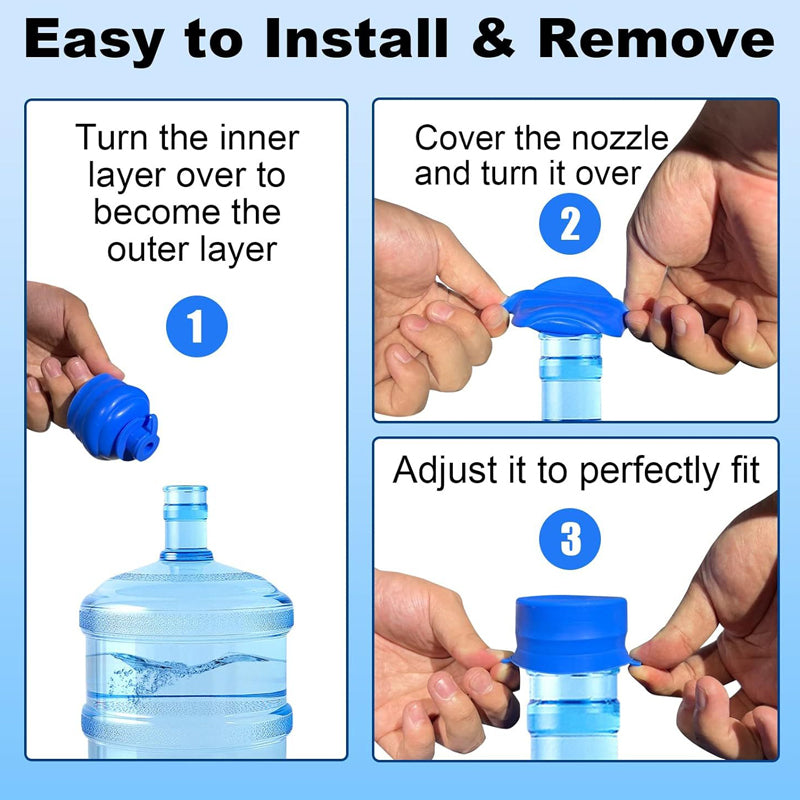 Easy to Install & Remove

Turn the inner layer over to become the outer layer

1

Cover the nozzle and turn it over

2

Adjust it to perfectly fit

3